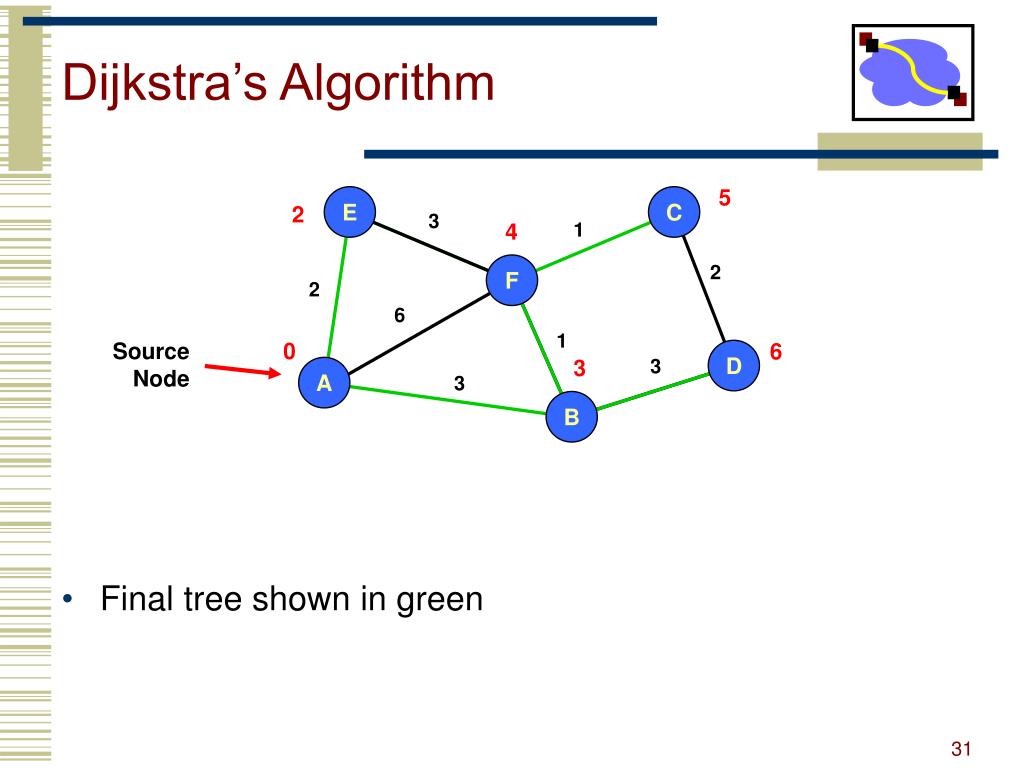 Dijkstra's Algorithm

2 E
3
4
1
C 5
2
F
2
6
1
Source Node
0
A
3
3
3
D 6
B

• Final tree shown in green

31